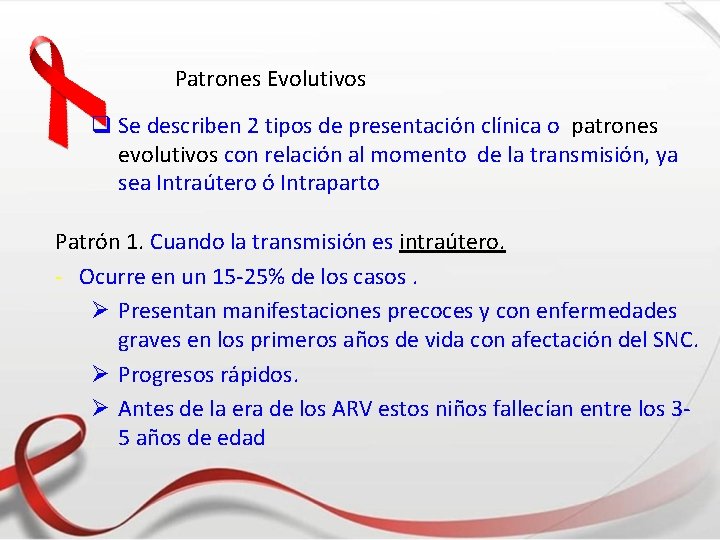 Patrones Evolutivos

❑ Se describen 2 tipos de presentación clínica o patrones evolutivos con relación al momento de la transmisión, ya sea Intraútero ó Intraparto

Patrón 1. Cuando la transmisión es intraútero.

- Ocurre en un 15-25% de los casos .

➢ Presentan manifestaciones precoces y con enfermedades graves en los primeros años de vida con afectación del SNC.

➢ Progresos rápidos.

➢ Antes de la era de los ARV estos niños fallecían entre los 3-5 años de edad